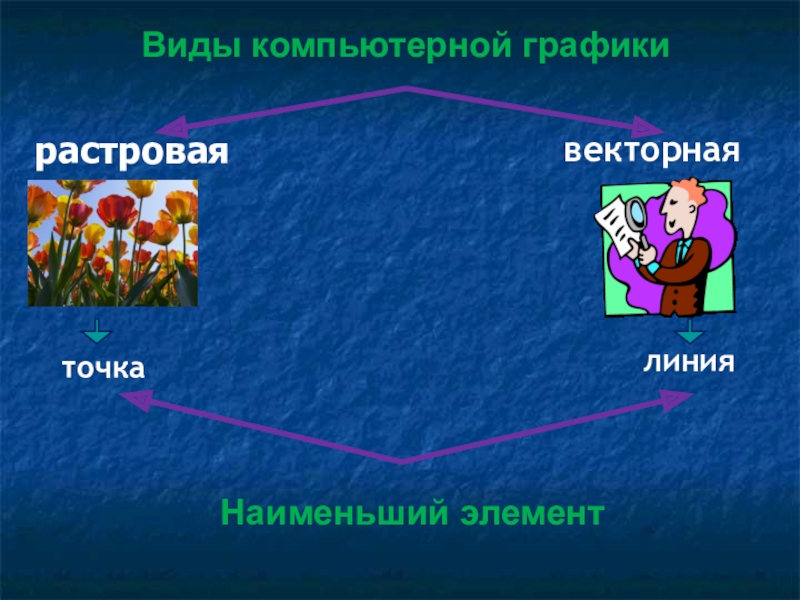 Виды компьютерной графики

растровая

векторная

точка

линия

Наименьший элемент